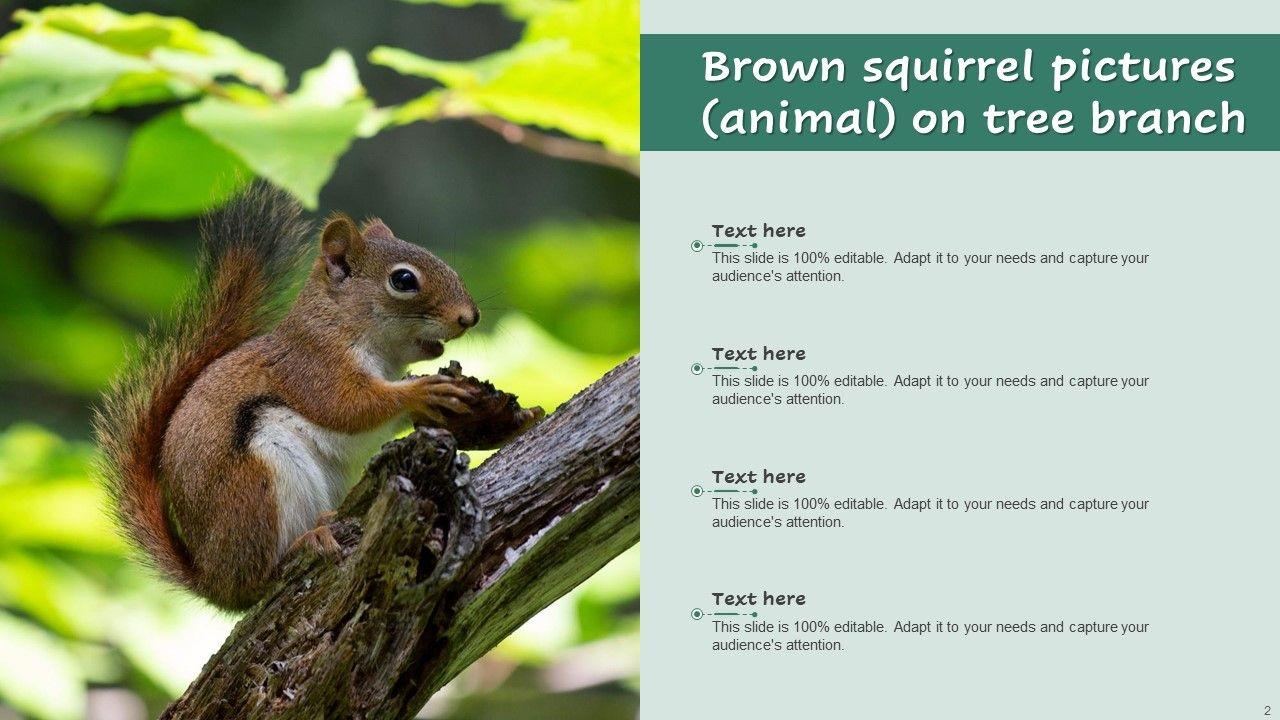 Brown squirrel pictures (animal) on tree branch

Text here
This slide is 100% editable. Adapt it to your needs and capture your audience's attention.

Text here
This slide is 100% editable. Adapt it to your needs and capture your audience's attention.

Text here
This slide is 100% editable. Adapt it to your needs and capture your audience's attention.

Text here
This slide is 100% editable. Adapt it to your needs and capture your audience's attention.

2